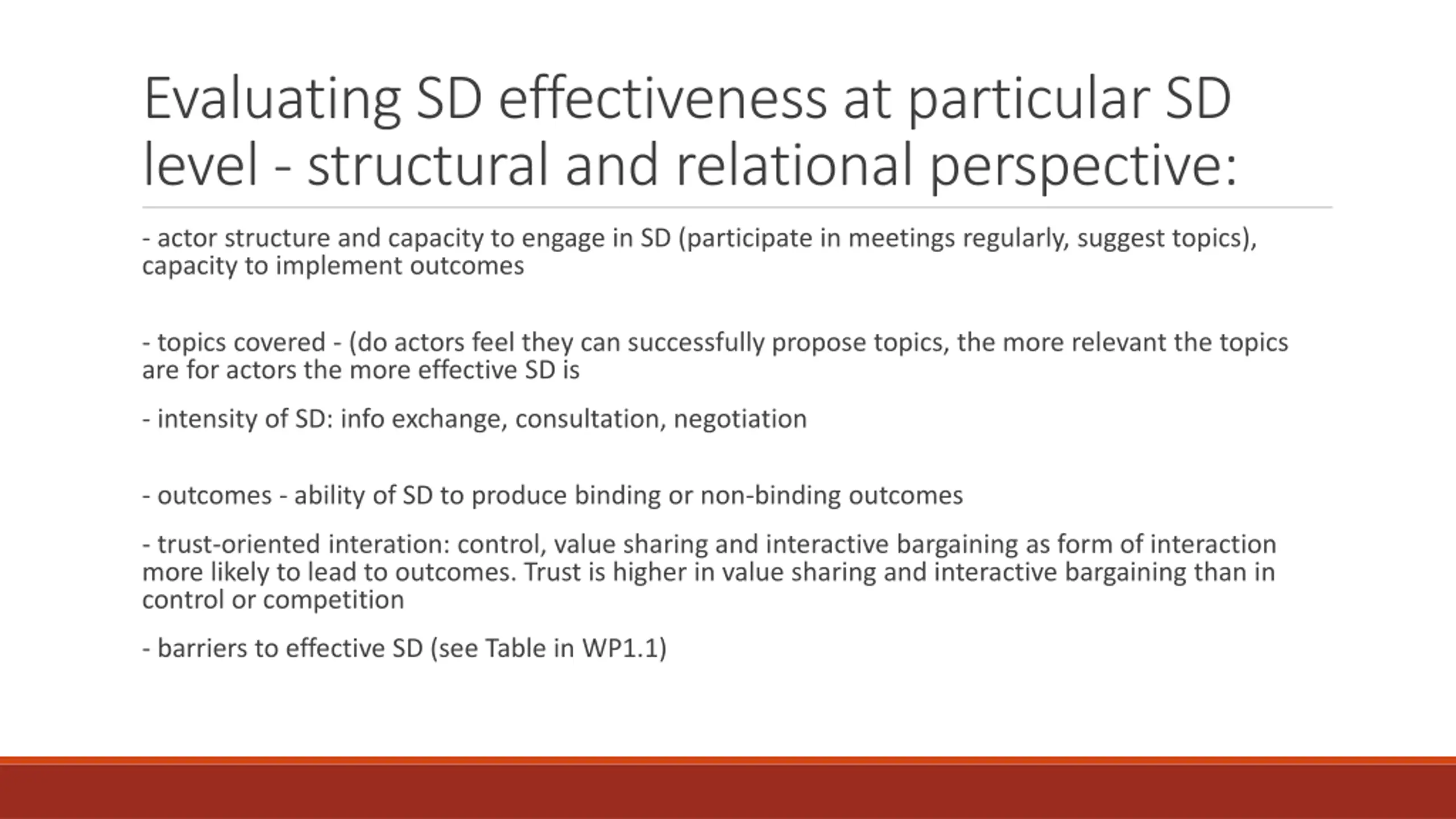 Evaluating SD effectiveness at particular SD level - structural and relational perspective:

- actor structure and capacity to engage in SD (participate in meetings regularly, suggest topics), capacity to implement outcomes

- topics covered - (do actors feel they can successfully propose topics, the more relevant the topics are for actors the more effective SD is

- intensity of SD: info exchange, consultation, negotiation

- outcomes - ability of SD to produce binding or non-binding outcomes

- trust-oriented interation: control, value sharing and interactive bargaining as form of interaction more likely to lead to outcomes. Trust is higher in value sharing and interactive bargaining than in control or competition

- barriers to effective SD (see Table in WP1.1)